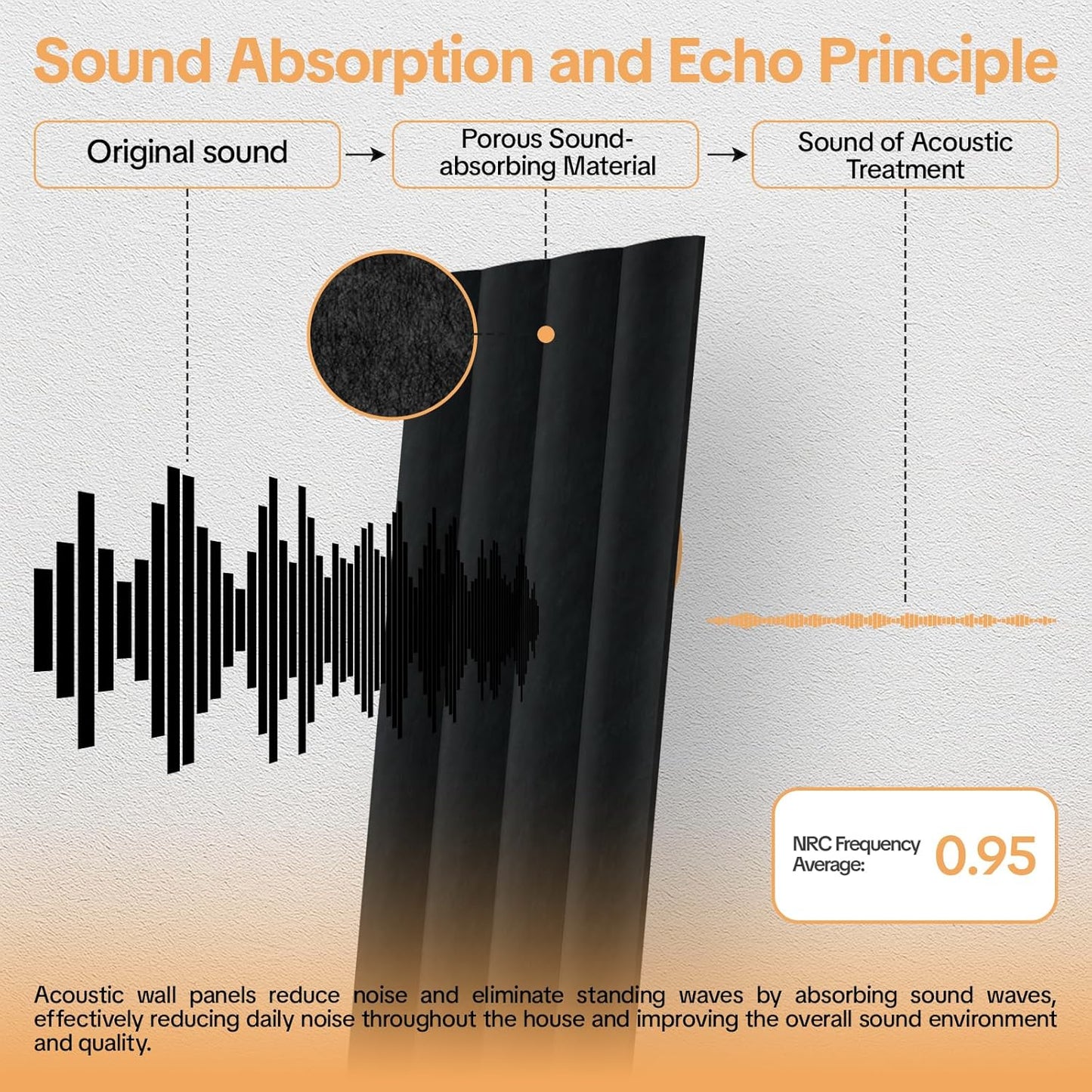 Sound Absorption and Echo Principle

Original sound → Porous Sound-absorbing Material → Sound of Acoustic Treatment

NRC Frequency Average: 0.95

Acoustic wall panels reduce noise and eliminate standing waves by absorbing sound waves, effectively reducing daily noise throughout the house and improving the overall sound environment and quality.